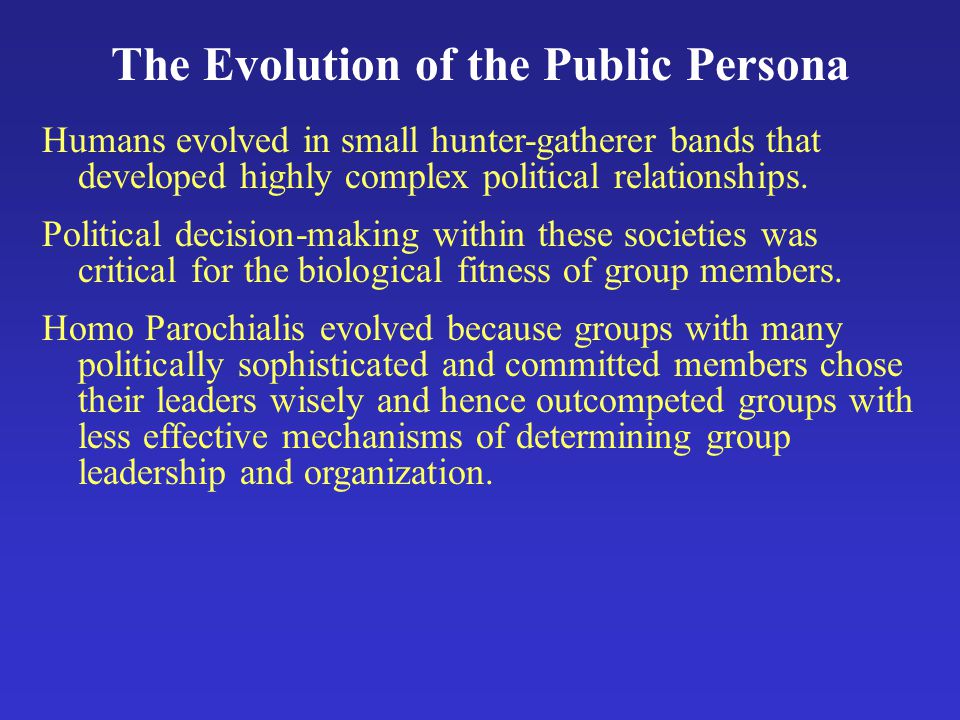 The Evolution of the Public Persona

Humans evolved in small hunter-gatherer bands that developed highly complex political relationships.

Political decision-making within these societies was critical for the biological fitness of group members.

Homo Parochialis evolved because groups with many politically sophisticated and committed members chose their leaders wisely and hence outcompeted groups with less effective mechanisms of determining group leadership and organization.